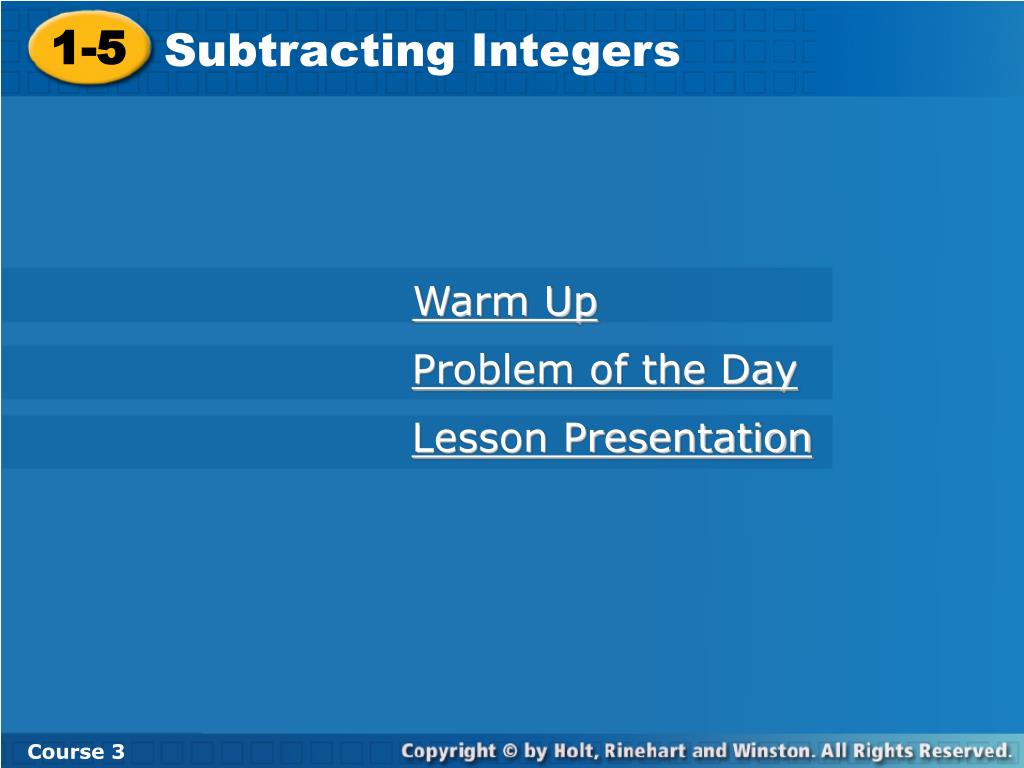 1-5 Subtracting Integers

Warm Up

Problem of the Day

Lesson Presentation

Course 3

Copyright © by Holt, Rinehart and Winston. All Rights Reserved.